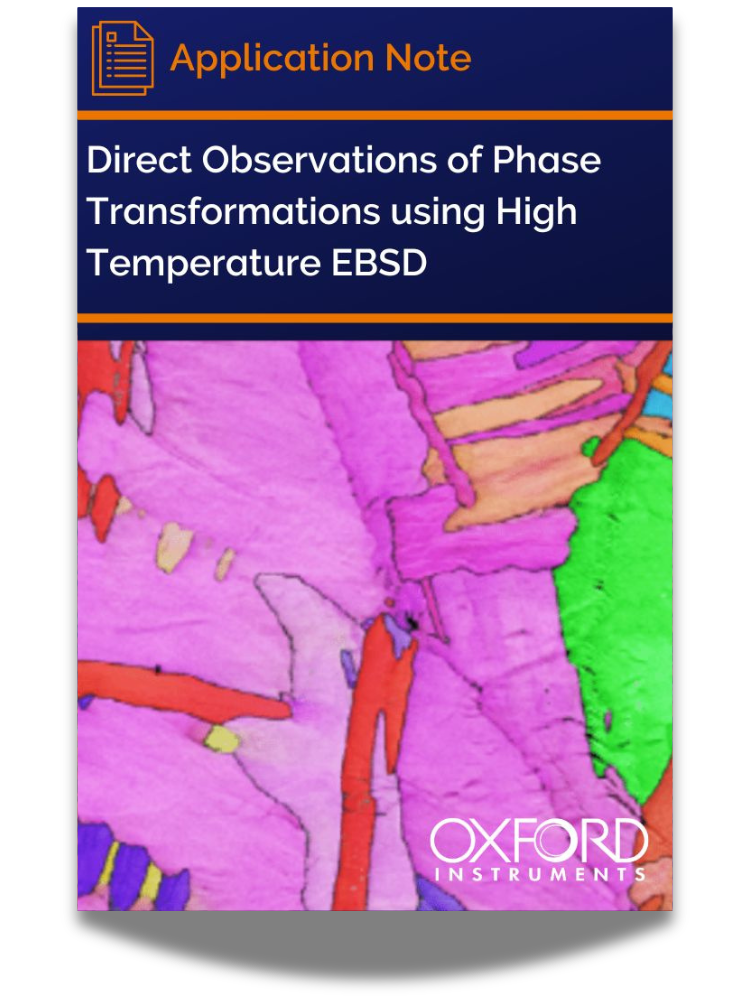 Application Note

Direct Observations of Phase Transformations using High Temperature EBSD

OXFORD
INSTRUMENTS